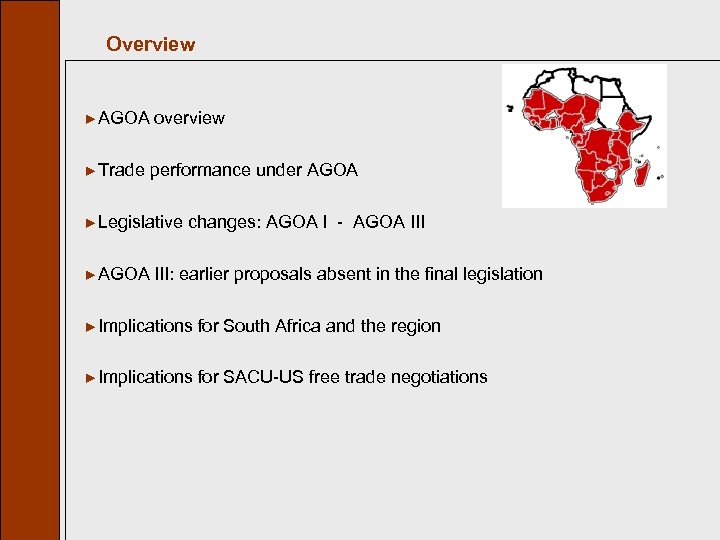 Overview

►AGOA overview

►Trade performance under AGOA

►Legislative changes: AGOA I - AGOA III

►AGOA III: earlier proposals absent in the final legislation

►Implications for South Africa and the region

►Implications for SACU-US free trade negotiations